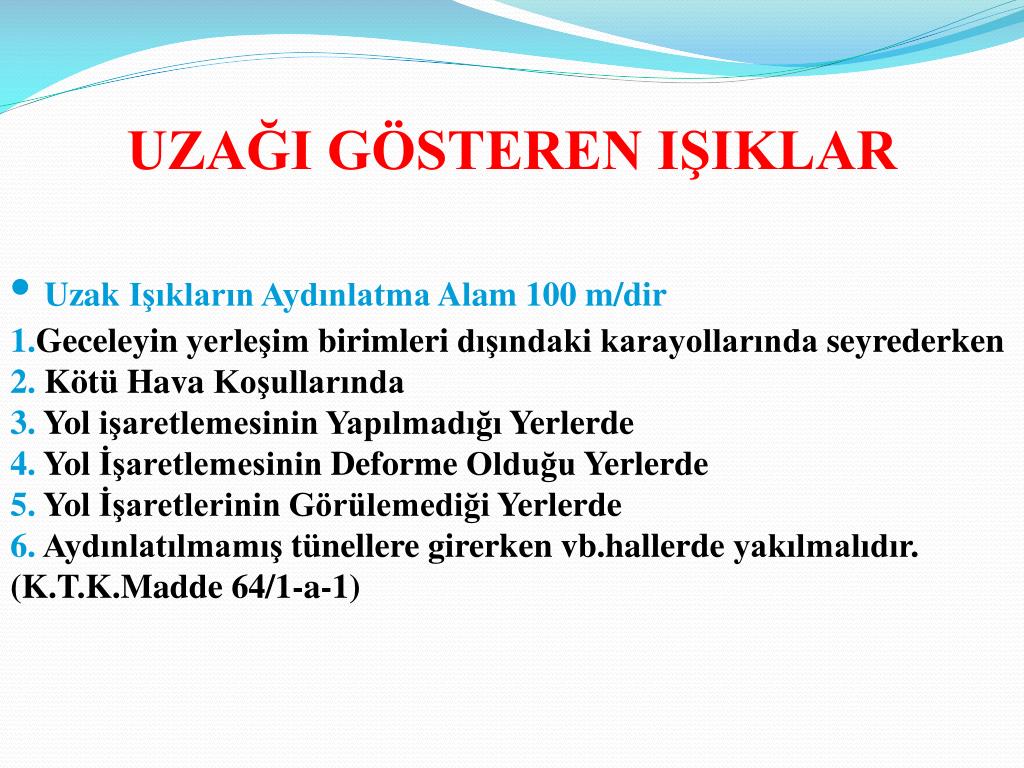 UZAĞI GÖSTEREN IŞIKLAR

• Uzak Işıkların Aydınlatma Alam 100 m/dir

1.Geceleyin yerleşim birimleri dışındaki karayollarında seyrederken
2. Kötü Hava Koşullarında
3. Yol işaretlemesinin Yapılmadığı Yerlerde
4. Yol İşaretlemesinin Deforme Olduğu Yerlerde
5. Yol İşaretlerinin Görülemediği Yerlerde
6. Aydınlatılmamış tünellere girerken vb.hallerde yakılmalıdır.
(K.T.K.Madde 64/1-a-1)